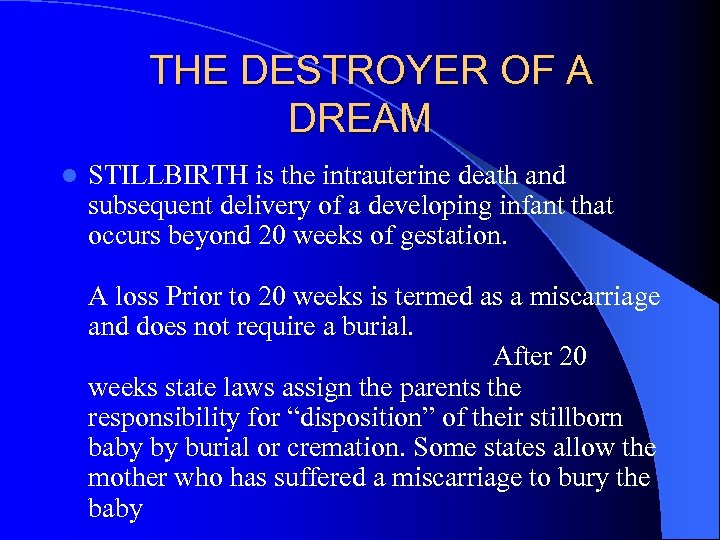 THE DESTROYER OF A DREAM

STILLBIRTH is the intrauterine death and subsequent delivery of a developing infant that occurs beyond 20 weeks of gestation.

A loss Prior to 20 weeks is termed as a miscarriage and does not require a burial.

After 20 weeks state laws assign the parents the responsibility for “disposition” of their stillborn baby by burial or cremation. Some states allow the mother who has suffered a miscarriage to bury the baby